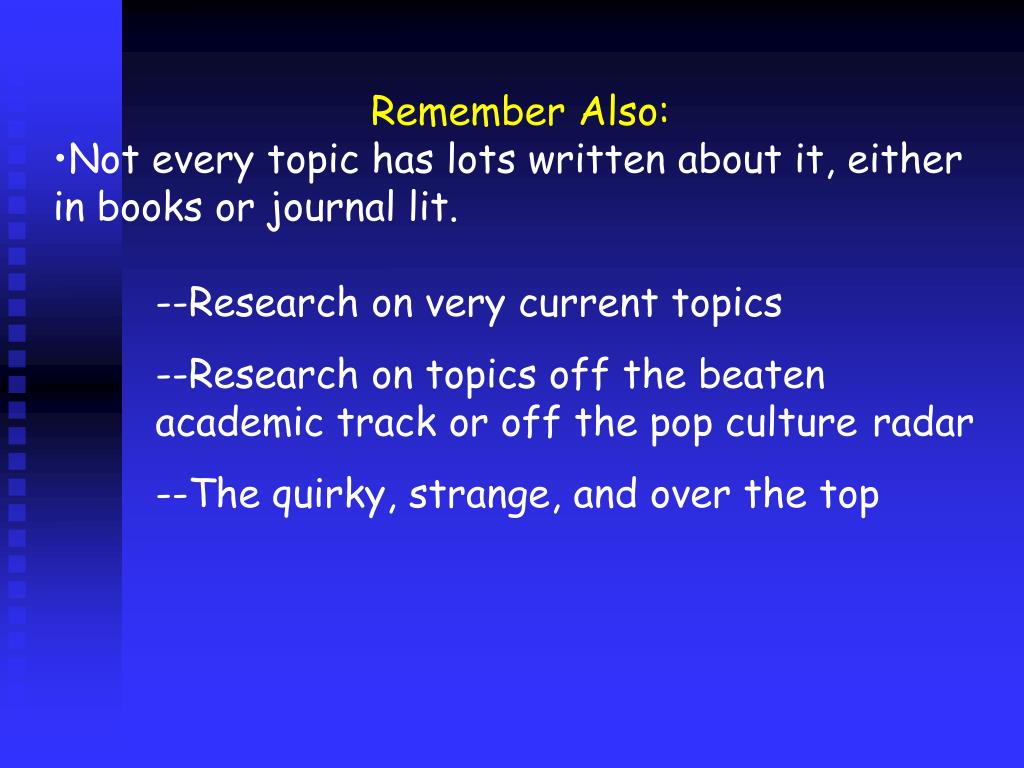 Remember Also:

•Not every topic has lots written about it, either in books or journal lit.

--Research on very current topics

--Research on topics off the beaten academic track or off the pop culture radar

--The quirky, strange, and over the top